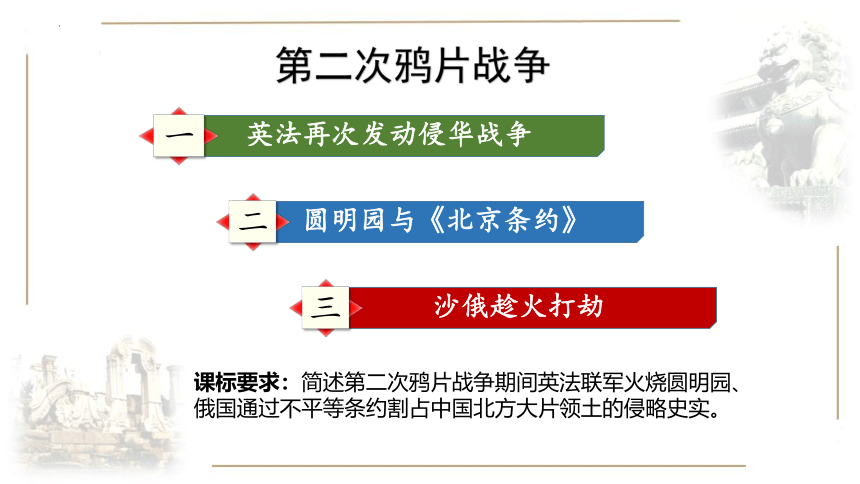 第二次鸦片战争

一 英法再次发动侵华战争

二 圆明园与《北京条约》

三 沙俄趁火打劫

课标要求：简述第二次鸦片战争期间英法联军火烧圆明园、俄国通过不平等条约割占中国北方大片领土的侵略史实。